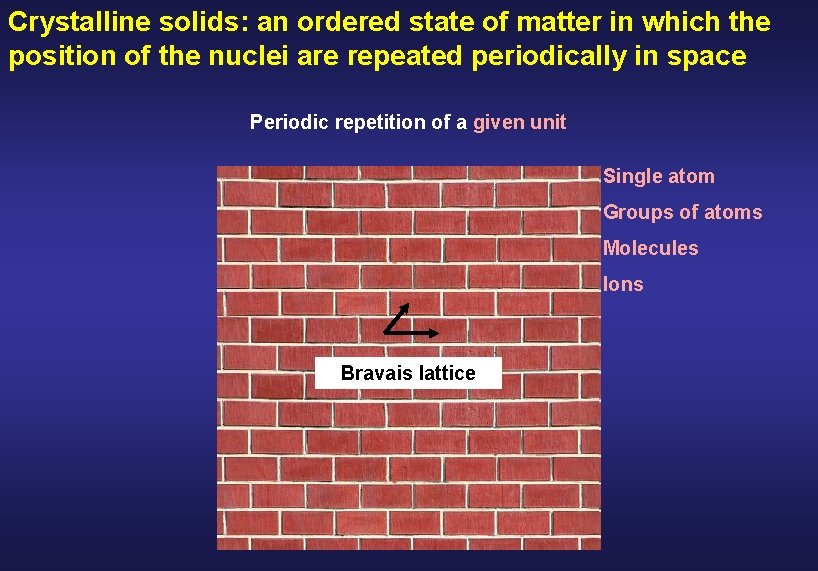 Crystalline solids: an ordered state of matter in which the position of the nuclei are repeated periodically in space

Periodic repetition of a given unit

Single atom
Groups of atoms
Molecules
Ions

Bravais lattice